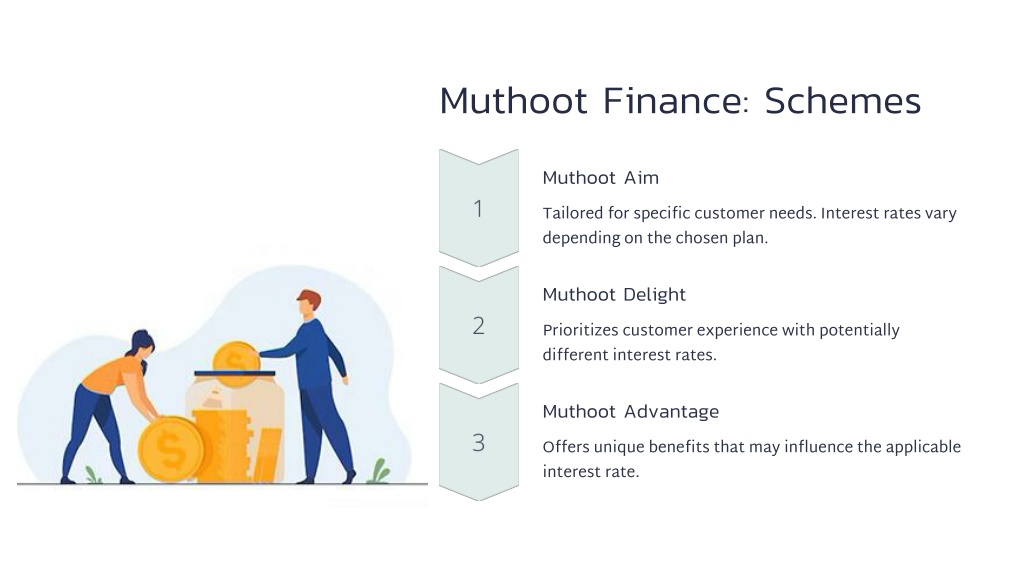 Muthoot Finance: Schemes

1

Muthoot Aim

Tailored for specific customer needs. Interest rates vary depending on the chosen plan.

2

Muthoot Delight

Prioritizes customer experience with potentially different interest rates.

3

Muthoot Advantage

Offers unique benefits that may influence the applicable interest rate.